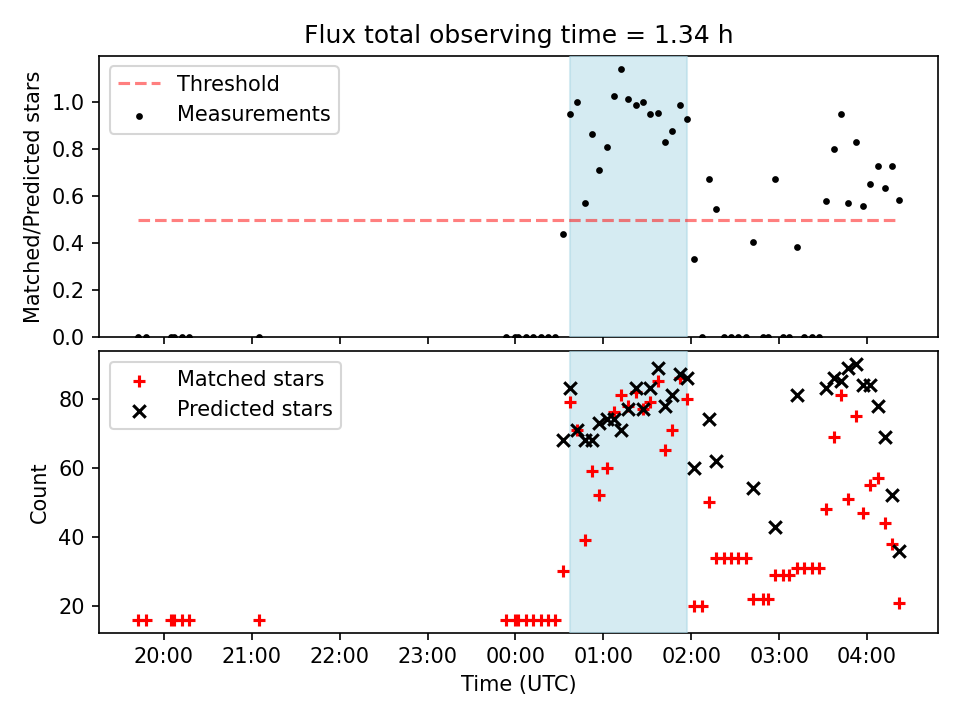 Flux total observing time = 1.34 h

Threshold
Measurements

Matched/Predicted stars

1.0
0.8
0.6
0.4
0.2
0.0

Matched stars
Predicted stars

Count

80
60
40
20

20:00
21:00
22:00
23:00
00:00
01:00
02:00
03:00
04:00

Time (UTC)